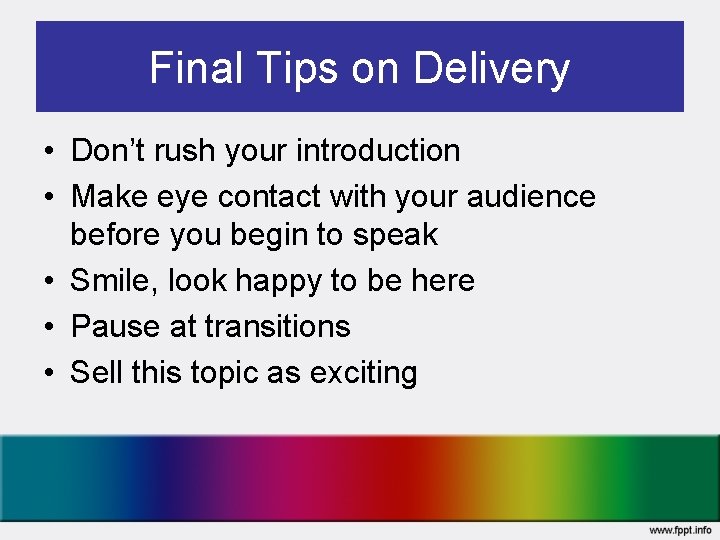 Final Tips on Delivery

• Don't rush your introduction
• Make eye contact with your audience before you begin to speak
• Smile, look happy to be here
• Pause at transitions
• Sell this topic as exciting

www.fppt.info